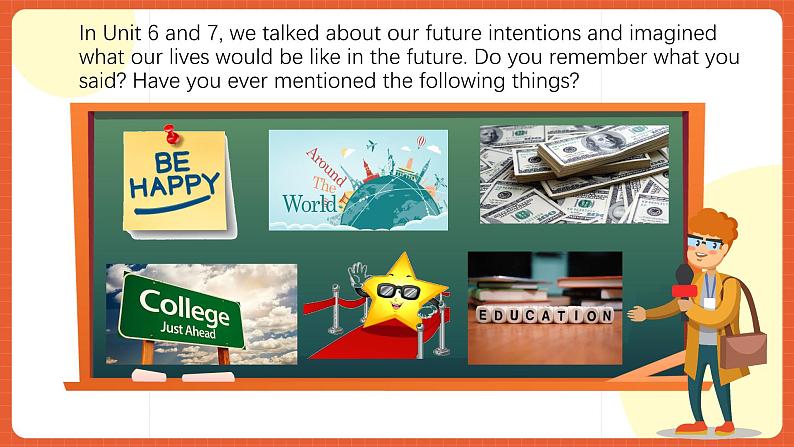 In Unit 6 and 7, we talked about our future intentions and imagined what our lives would be like in the future. Do you remember what you said? Have you ever mentioned the following things?

BE HAPPY

Around The World

College Just Ahead

EDUCATION